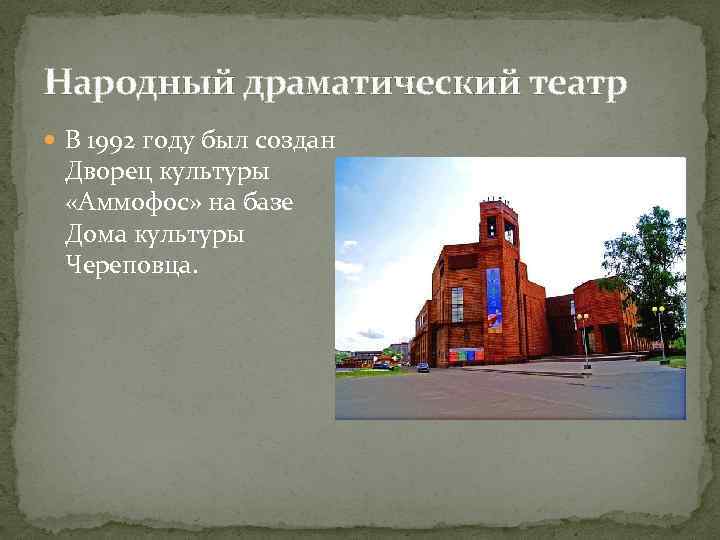 Народный драматический театр

В 1992 году был создан Дворец культуры «Аммофос» на базе Дома культуры Череповца.